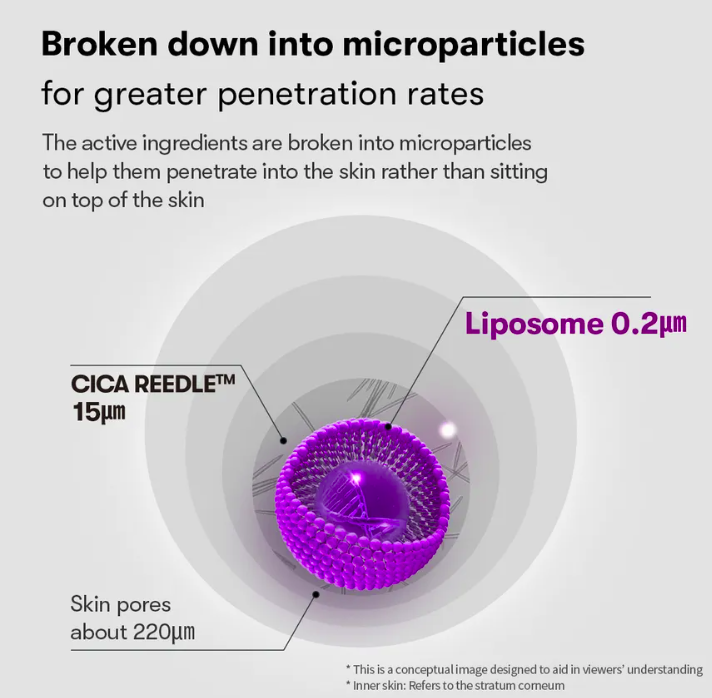 Broken down into microparticles
for greater penetration rates

The active ingredients are broken into microparticles to help them penetrate into the skin rather than sitting on top of the skin

Liposome 0.2μm

CICA REEDLE™ 15μm

Skin pores about 220μm

* This is a conceptual image designed to aid in viewers' understanding
* Inner skin: Refers to the stratum corneum